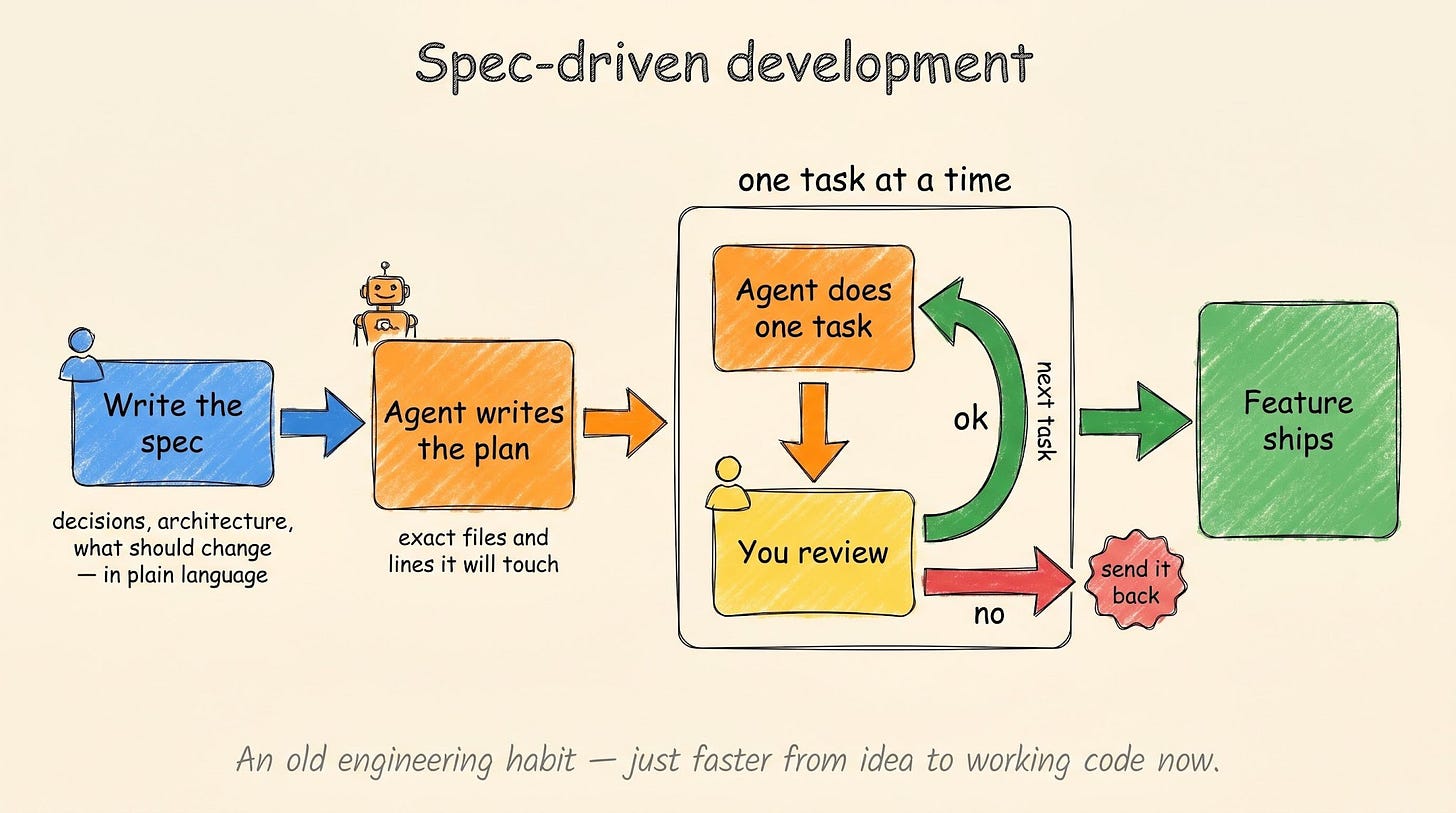 Spec-driven development

Write the spec

decisions, architecture, what should change — in plain language

Agent writes the plan

exact files and lines it will touch

one task at a time

Agent does one task

You review

ok

next task

no

send it back

Feature ships

An old engineering habit — just faster from idea to working code now.